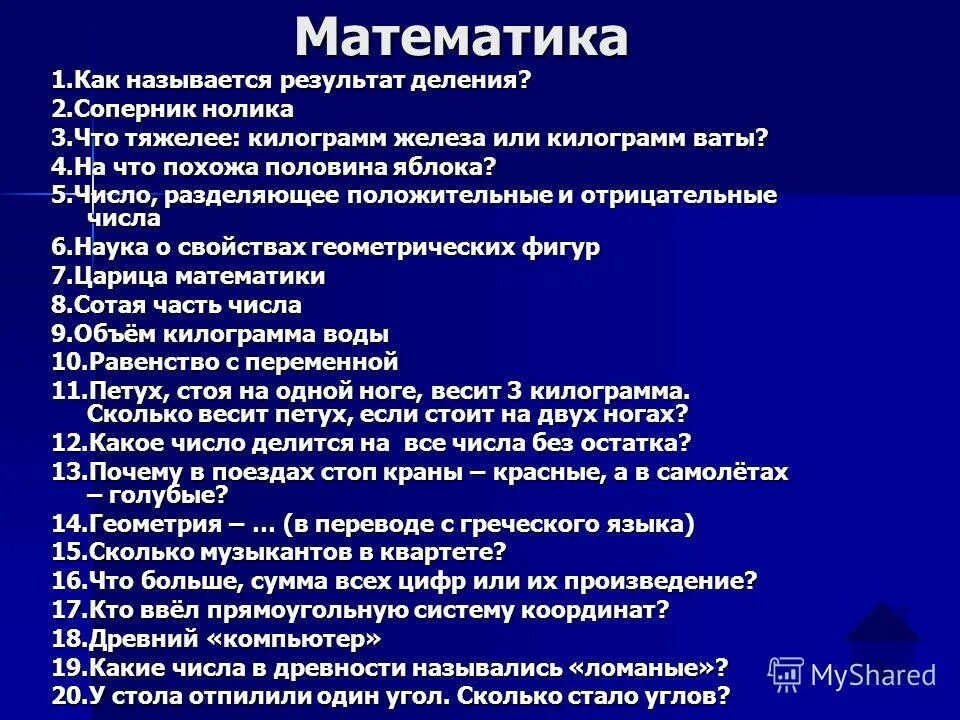 Математика

1.Как называется результат деления?
2.Соперник нолика
3.Что тяжелее: килограмм железа или килограмм ваты?
4.На что похожа половина яблока?
5.Число, разделяющее положительные и отрицательные числа
6.Наука о свойствах геометрических фигур
7.Царица математики
8.Сотая часть числа
9.Объём килограмма воды
10.Равенство с переменной
11.Петух, стоя на одной ноге, весит 3 килограмма. Сколько весит петух, если стоит на двух ногах?
12.Какое число делится на все числа без остатка?
13.Почему в поездах стоп краны – красные, а в самолётах – голубые?
14.Геометрия – … (в переводе с греческого языка)
15.Сколько музыкантов в квартете?
16.Что больше, сумма всех цифр или их произведение?
17.Кто ввёл прямоугольную систему координат?
18.Древний «компьютер»
19.Какие числа в древности назывались «ломаные»?
20.У стола отпилили один угол. Сколько стало углов?

MyShared